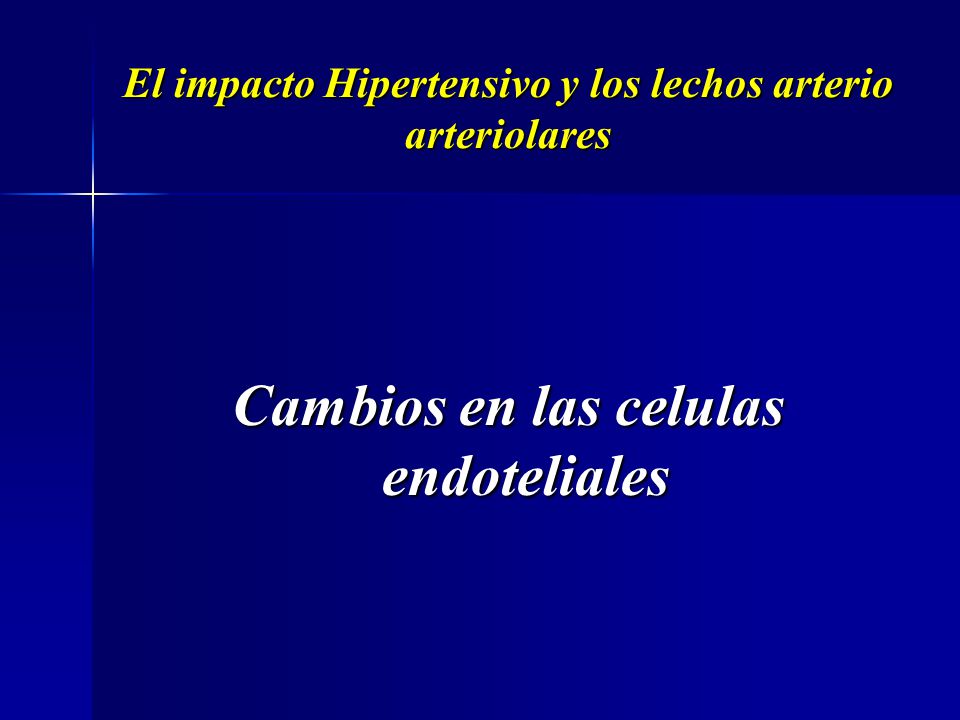 El impacto Hipertensivo y los lechos arterio arteriolares

Cambios en las celulas endoteliales